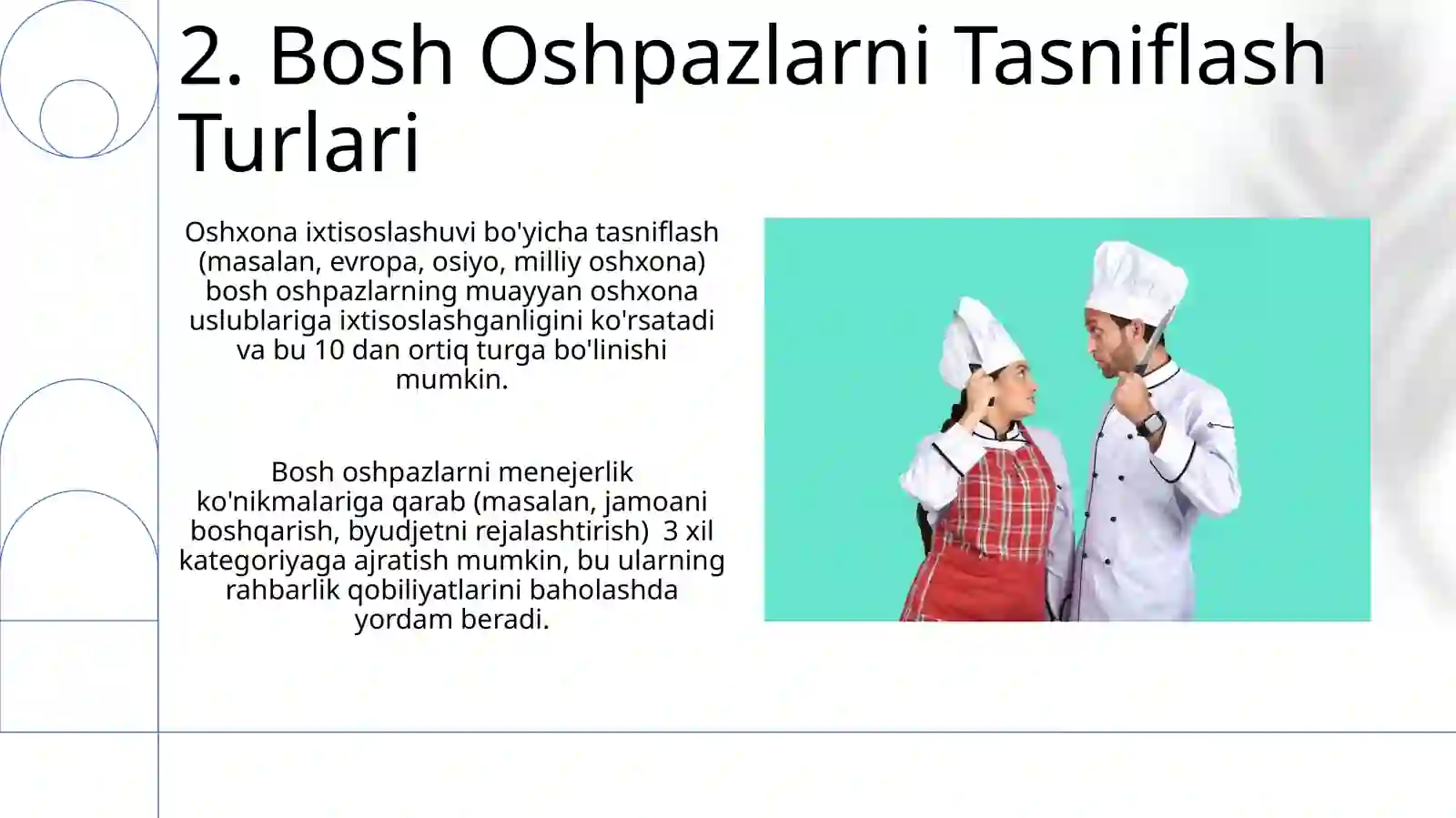 2. Bosh Oshpazlarni Tasniflash Turlari

Oshxona ixtisoslashuvi bo'yicha tasniflash (masalan, evropa, osiyo, milliy oshxona) bosh oshpazlarning muayyan oshxona uslublariga ixtisoslashganligini ko'rsatadi va bu 10 dan ortiq turga bo'linishi mumkin.

Bosh oshpazlarni menejerlik ko'nikmalariga qarab (masalan, jamoani boshqarish, byudjetni rejalashtirish) 3 xil kategoriyaga ajratish mumkin, bu ularning rahbarlik qobiliyatlarini baholashda yordam beradi.